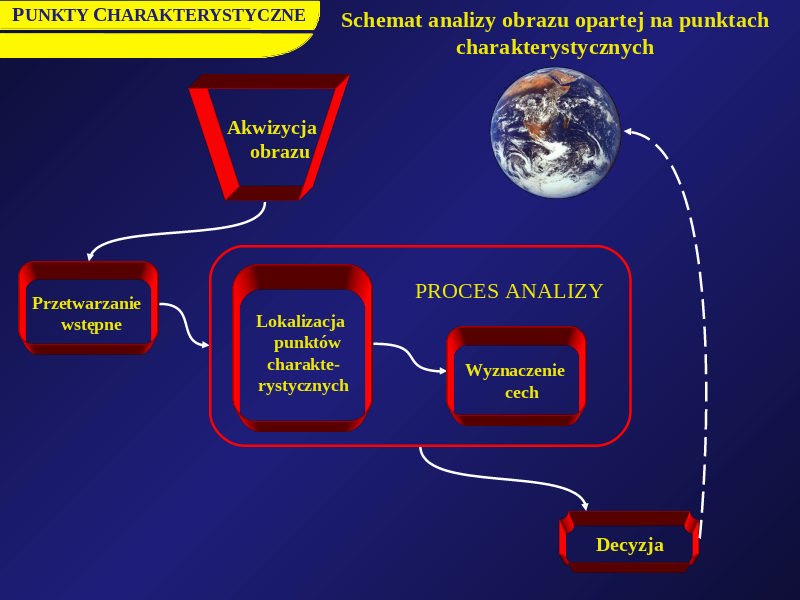 PUNKTY CHARAKTERYSTYCZNE

Schemat analizy obrazu opartej na punktach charakterystycznych

Akwizycja obrazu

Przetwarzanie wstępne

PROCES ANALIZY

Lokalizacja punktów charakterystycznych

Wyznaczenie cech

Decyzja